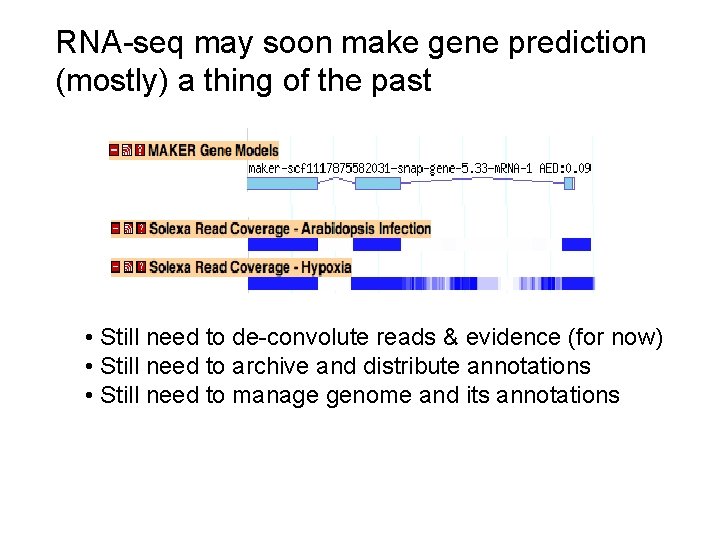 RNA-seq may soon make gene prediction (mostly) a thing of the past

MAKER Gene Models

maker-scf1117875582031-snap-gene-5.33-mRNA-1 AED:0.09

Solexa Read Coverage - Arabidopsis Infection

Solexa Read Coverage - Hypoxia

• Still need to de-convolute reads & evidence (for now)
• Still need to archive and distribute annotations
• Still need to manage genome and its annotations